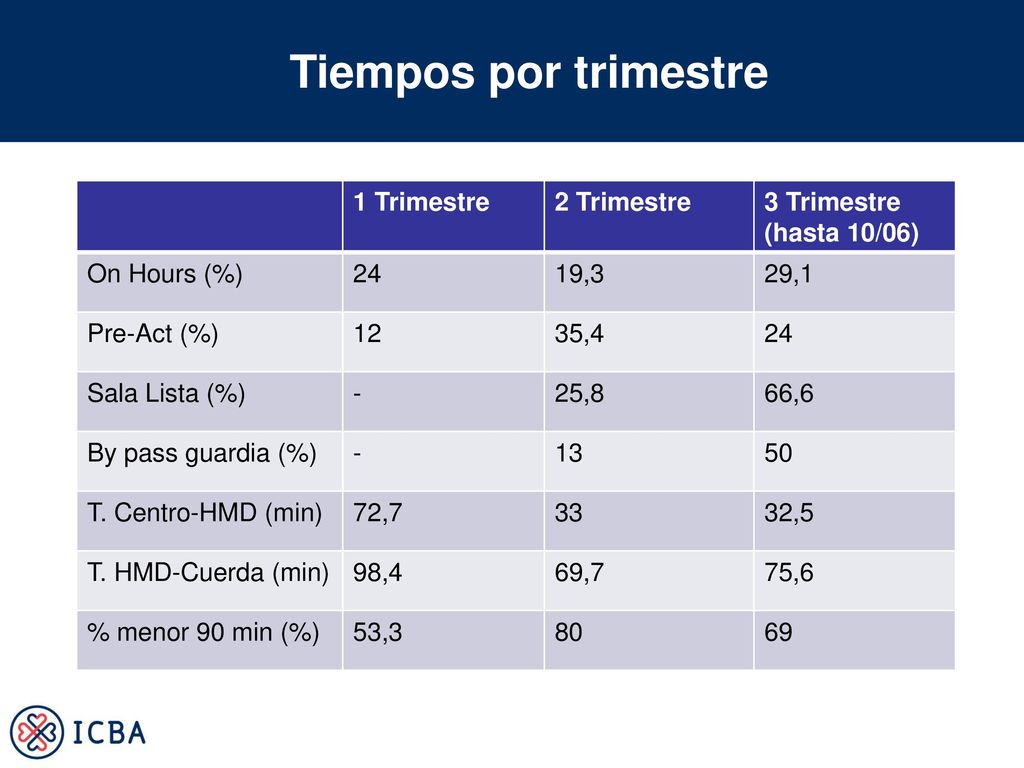 Tiempos por trimestre

| | 1 Trimestre | 2 Trimestre | 3 Trimestre (hasta 10/06) |
|---|---|---|---|
| On Hours (%) | 24 | 19,3 | 29,1 |
| Pre-Act (%) | 12 | 35,4 | 24 |
| Sala Lista (%) | - | 25,8 | 66,6 |
| By pass guardia (%) | - | 13 | 50 |
| T. Centro-HMD (min) | 72,7 | 33 | 32,5 |
| T. HMD-Cuerda (min) | 98,4 | 69,7 | 75,6 |
| % menor 90 min (%) | 53,3 | 80 | 69 |

ICBA